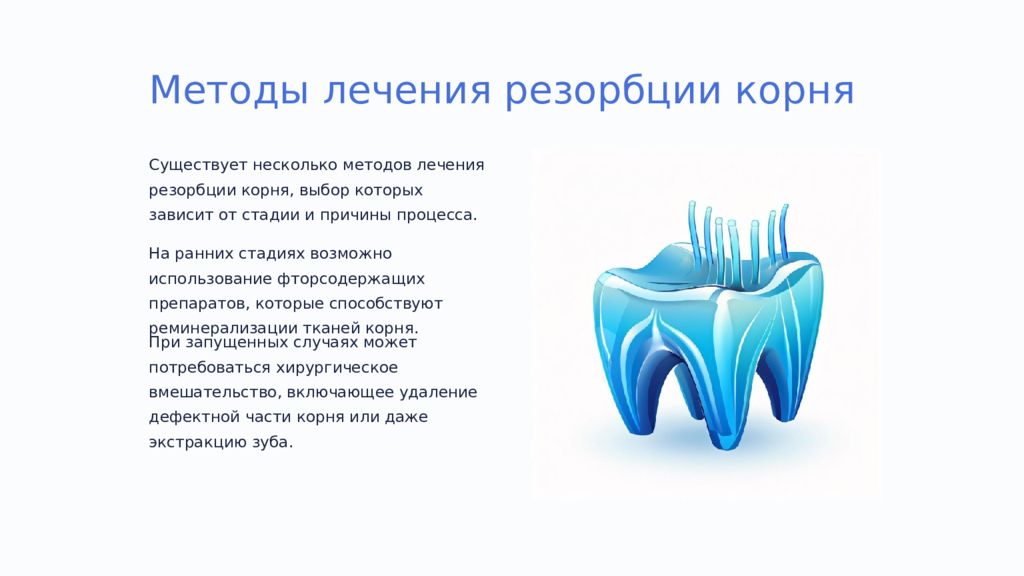 Методы лечения резорбции корня

Существует несколько методов лечения резорбции корня, выбор которых зависит от стадии и причины процесса.

На ранних стадиях возможно использование фторсодержащих препаратов, которые способствуют реминерализации тканей корня.

При запущенных случаях может потребоваться хирургическое вмешательство, включающее удаление дефектной части корня или даже экстракцию зуба.